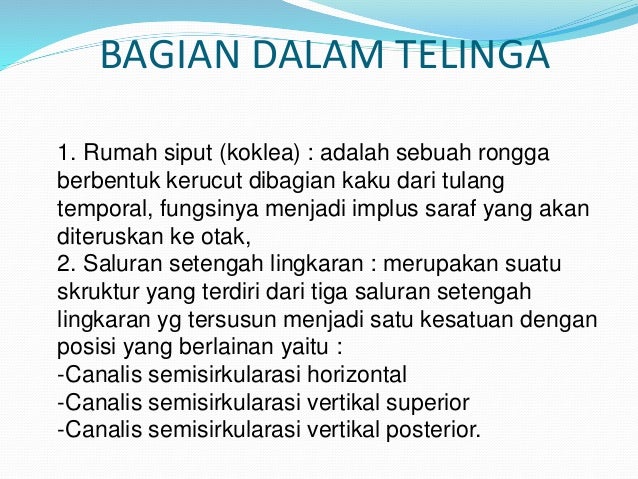 BAGIAN DALAM TELINGA

1. Rumah siput (koklea) : adalah sebuah rongga berbentuk kerucut dibagian kaku dari tulang temporal, fungsinya menjadi implus saraf yang akan diteruskan ke otak,
2. Saluran setengah lingkaran : merupakan suatu skruktur yang terdiri dari tiga saluran setengah lingkaran yg tersusun menjadi satu kesatuan dengan posisi yang berlainan yaitu :
-Canalis semisirkularasi horizontal
-Canalis semisirkularasi vertikal superior
-Canalis semisirkularasi vertikal posterior.